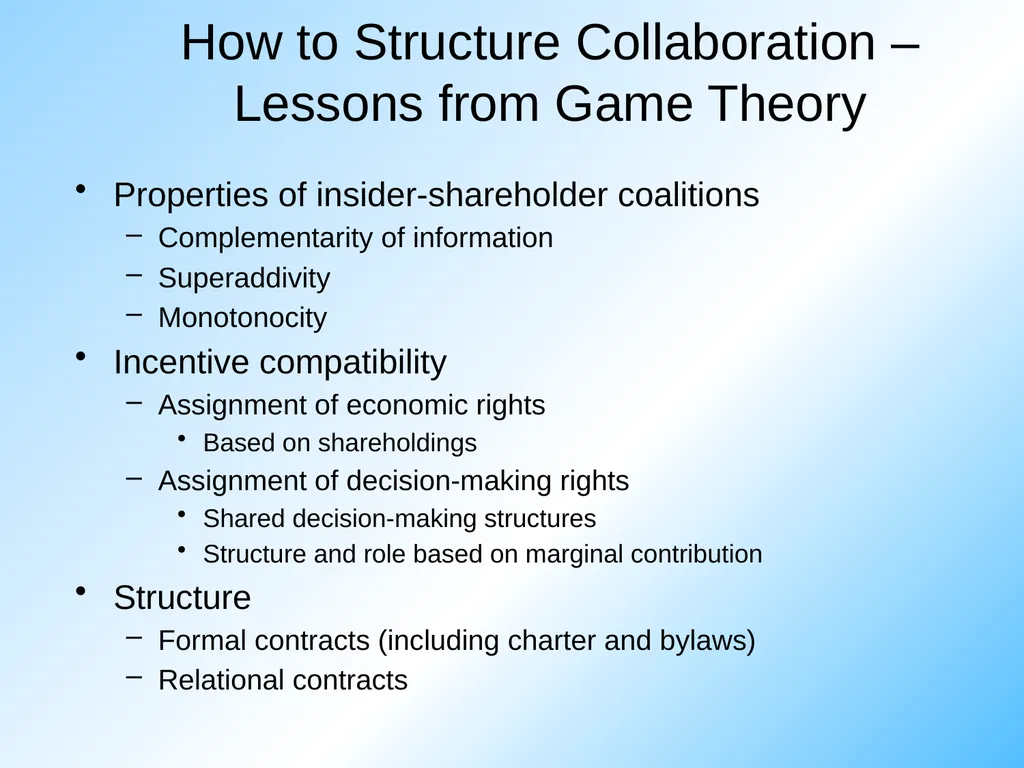 How to Structure Collaboration – Lessons from Game Theory

• Properties of insider-shareholder coalitions
– Complementarity of information
– Superaddivity
– Monotonocity

• Incentive compatibility
– Assignment of economic rights
• Based on shareholdings
– Assignment of decision-making rights
• Shared decision-making structures
• Structure and role based on marginal contribution

• Structure
– Formal contracts (including charter and bylaws)
– Relational contracts